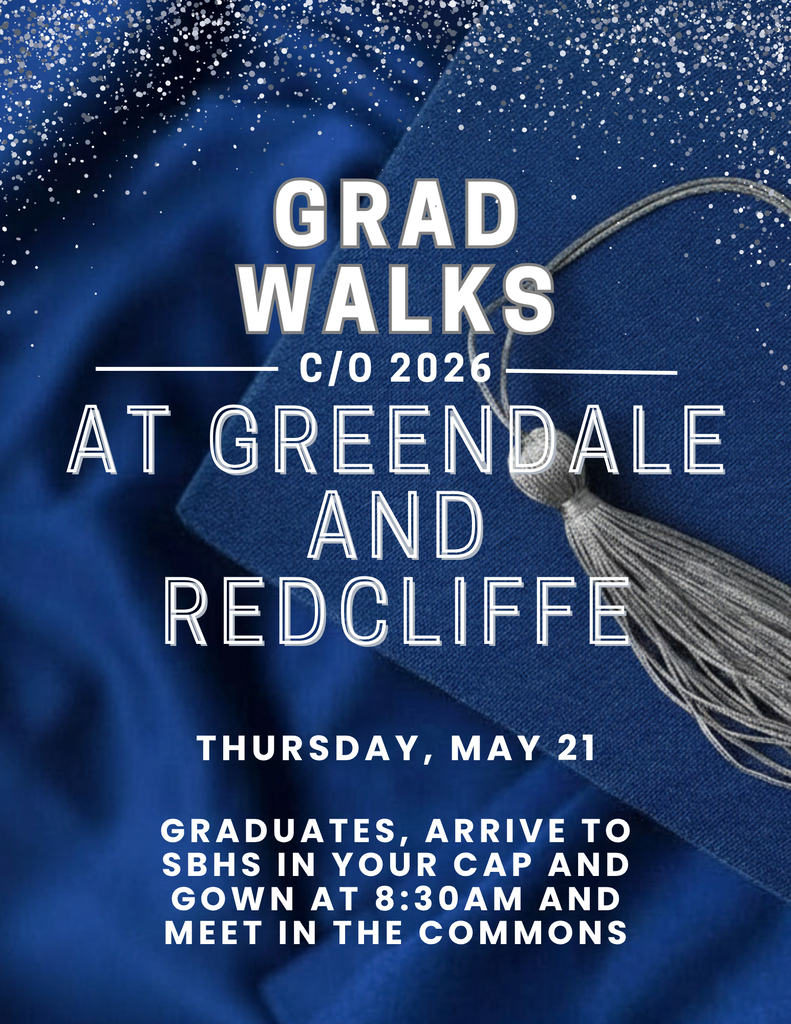 GRAD WALKS

C/O 2026

AT GREENDALE AND REDCLIFFE

THURSDAY, MAY 21

GRADUATES, ARRIVE TO SBHS IN YOUR CAP AND GOWN AT 8:30AM AND MEET IN THE COMMONS